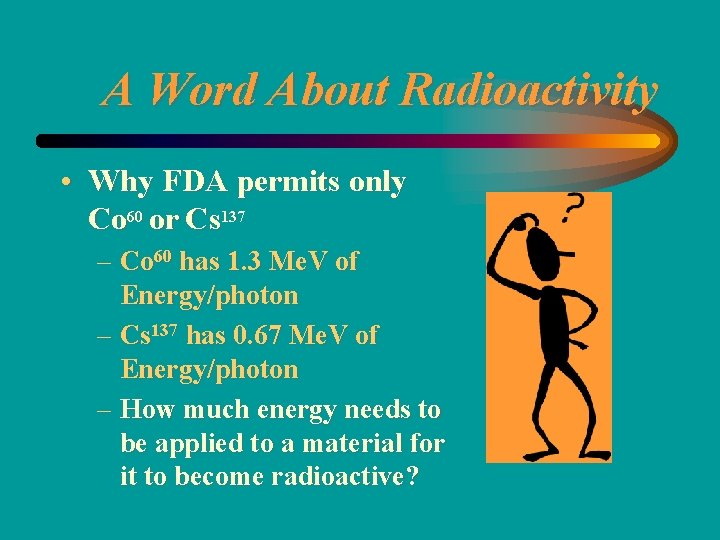 A Word About Radioactivity

• Why FDA permits only $Co^{60}$ or $Cs^{137}$

– $Co^{60}$ has 1.3 MeV of Energy/photon

– $Cs^{137}$ has 0.67 MeV of Energy/photon

– How much energy needs to be applied to a material for it to become radioactive?

?